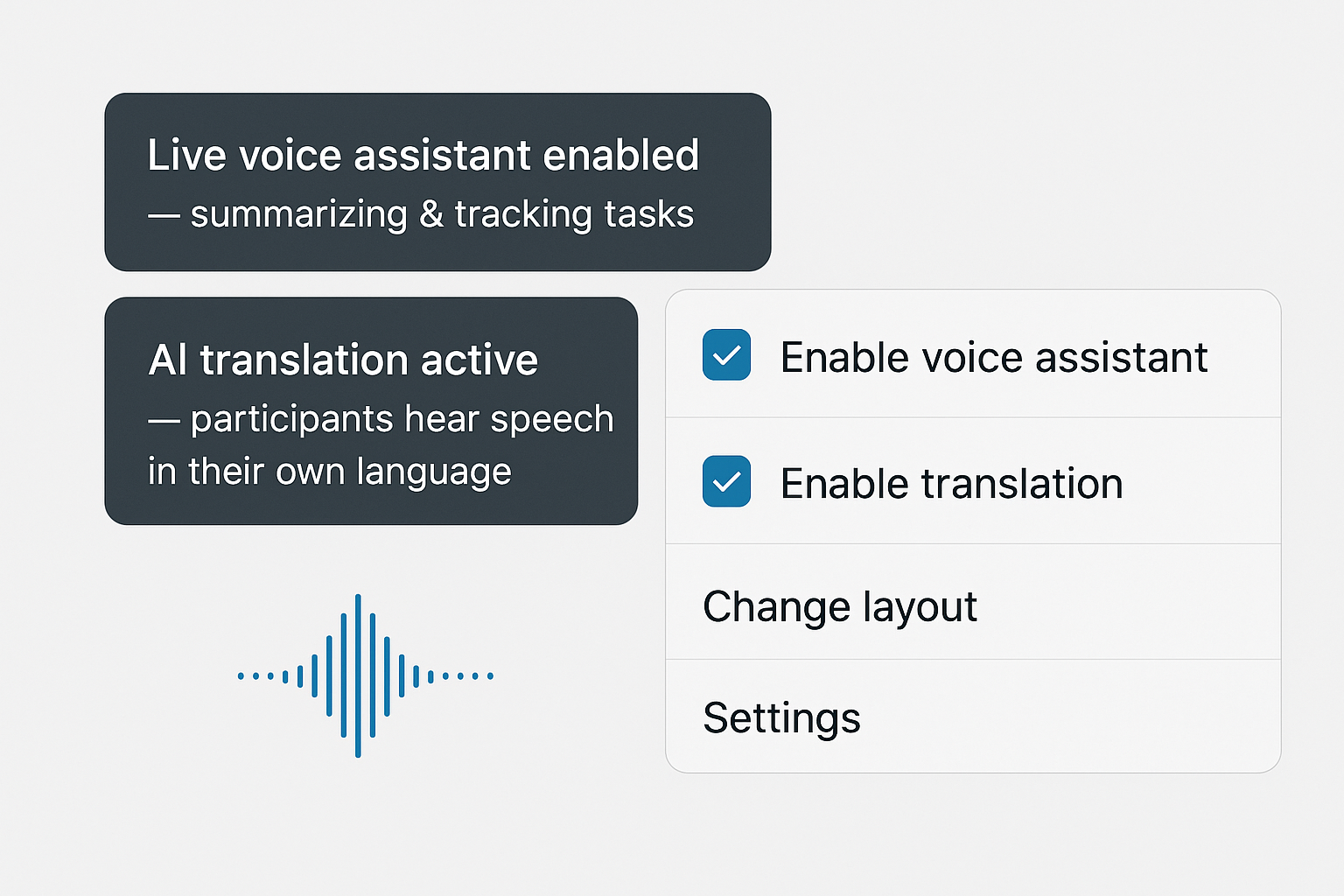 Live voice assistant enabled
— summarizing & tracking tasks

AI translation active
— participants hear speech in their own language

Enable voice assistant

Enable translation

Change layout

Settings